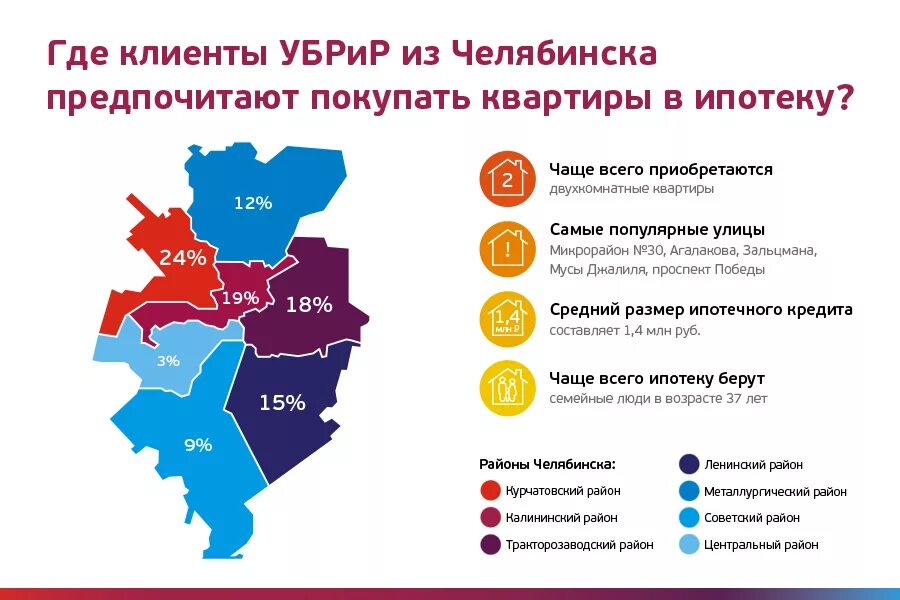 Где клиенты УБРиР из Челябинска предпочитают покупать квартиры в ипотеку?

12%
24%
19%
18%
3%
15%
9%

2
Чаще всего приобретаются
двухкомнатные квартиры

!
Самые популярные улицы
Микрорайон №30, Агалакова, Зальцмана, Мусы Джалиля, проспект Победы

1,4 млн ₽
Средний размер ипотечного кредита
составляет 1,4 млн руб.

Чаще всего ипотеку берут
семейные люди в возрасте 37 лет

Районы Челябинска:
Курчатовский район
Калининский район
Тракторозаводский район
Ленинский район
Металлургический район
Советский район
Центральный район